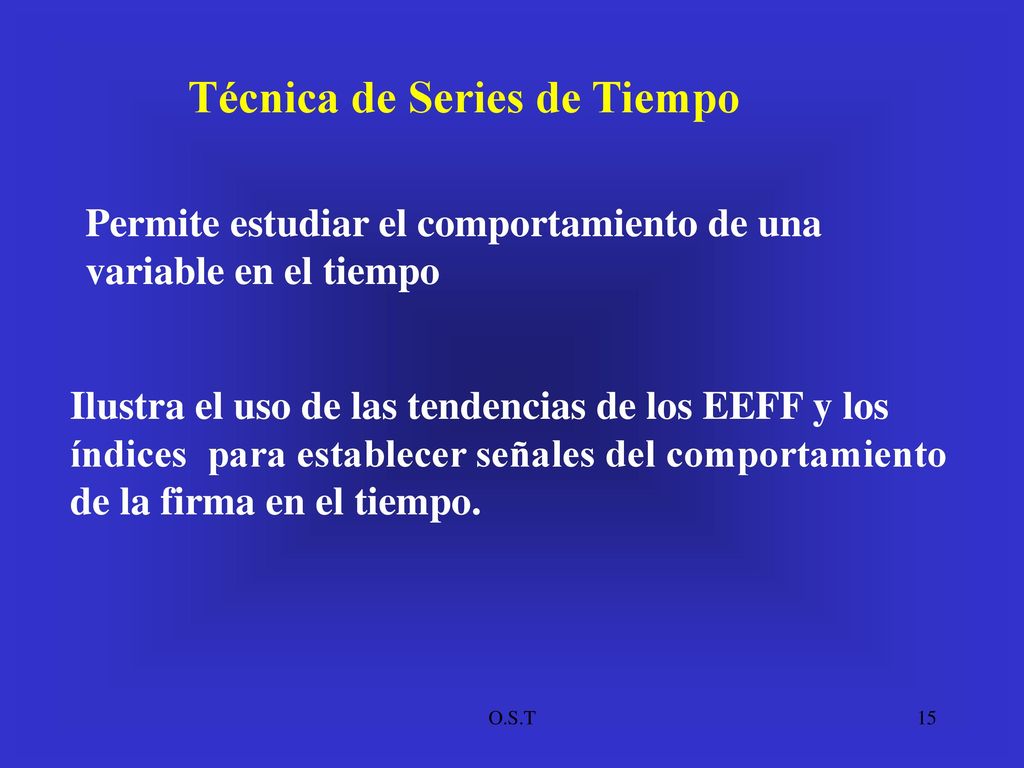 Técnica de Series de Tiempo

Permite estudiar el comportamiento de una variable en el tiempo

Ilustra el uso de las tendencias de los EEFF y los índices para establecer señales del comportamiento de la firma en el tiempo.

O.S.T

15